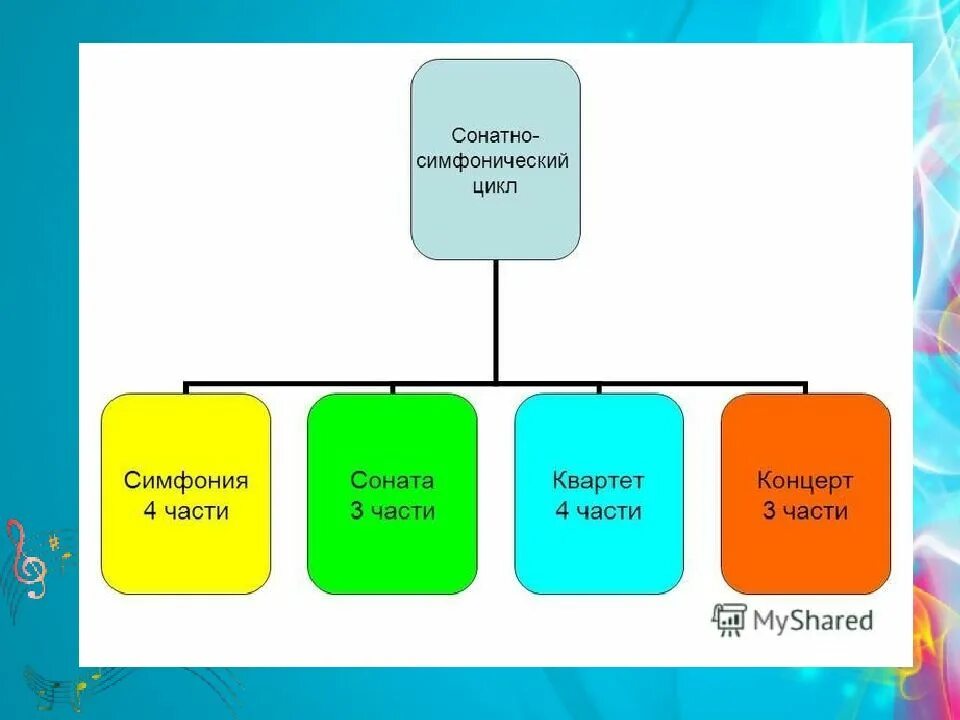 Сонатно-симфонический цикл

Симфония
4 части

Соната
3 части

Квартет
4 части

Концерт
3 части

MyShared